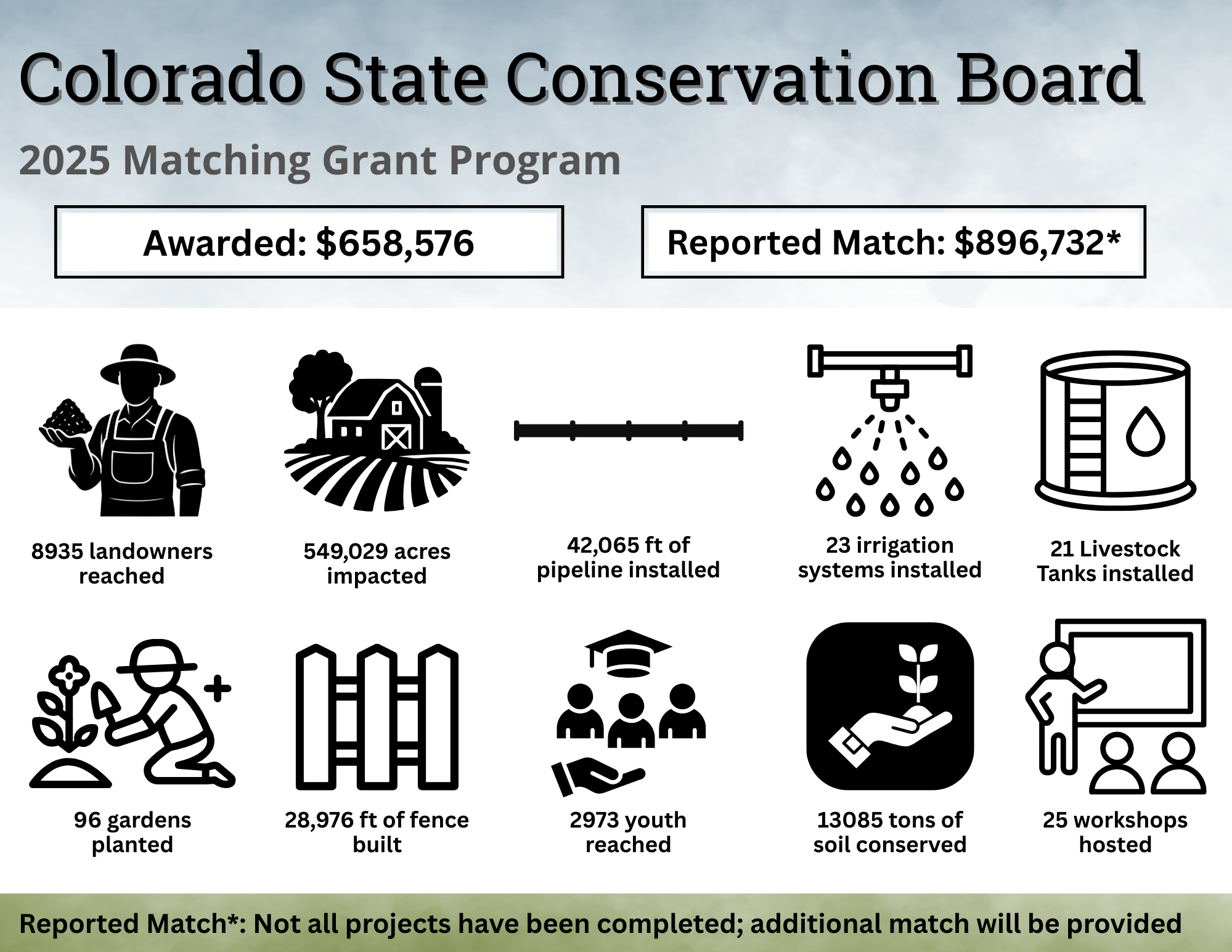 Colorado State Conservation Board

2025 Matching Grant Program

Awarded: \$658,576

Reported Match: \$896,732*

8935 landowners reached

549,029 acres impacted

42,065 ft of pipeline installed

23 irrigation systems installed

21 Livestock Tanks installed

96 gardens planted

28,976 ft of fence built

2973 youth reached

13085 tons of soil conserved

25 workshops hosted

Reported Match*: Not all projects have been completed; additional match will be provided